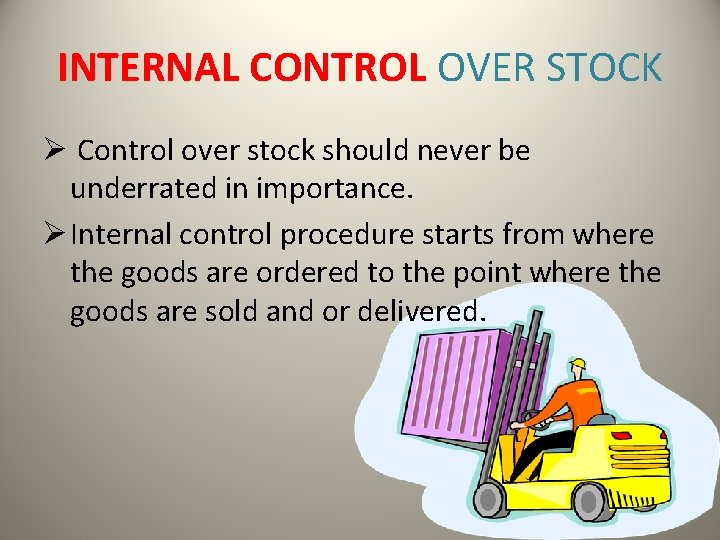 INTERNAL CONTROL OVER STOCK

➢ Control over stock should never be underrated in importance.

➢ Internal control procedure starts from where the goods are ordered to the point where the goods are sold and or delivered.